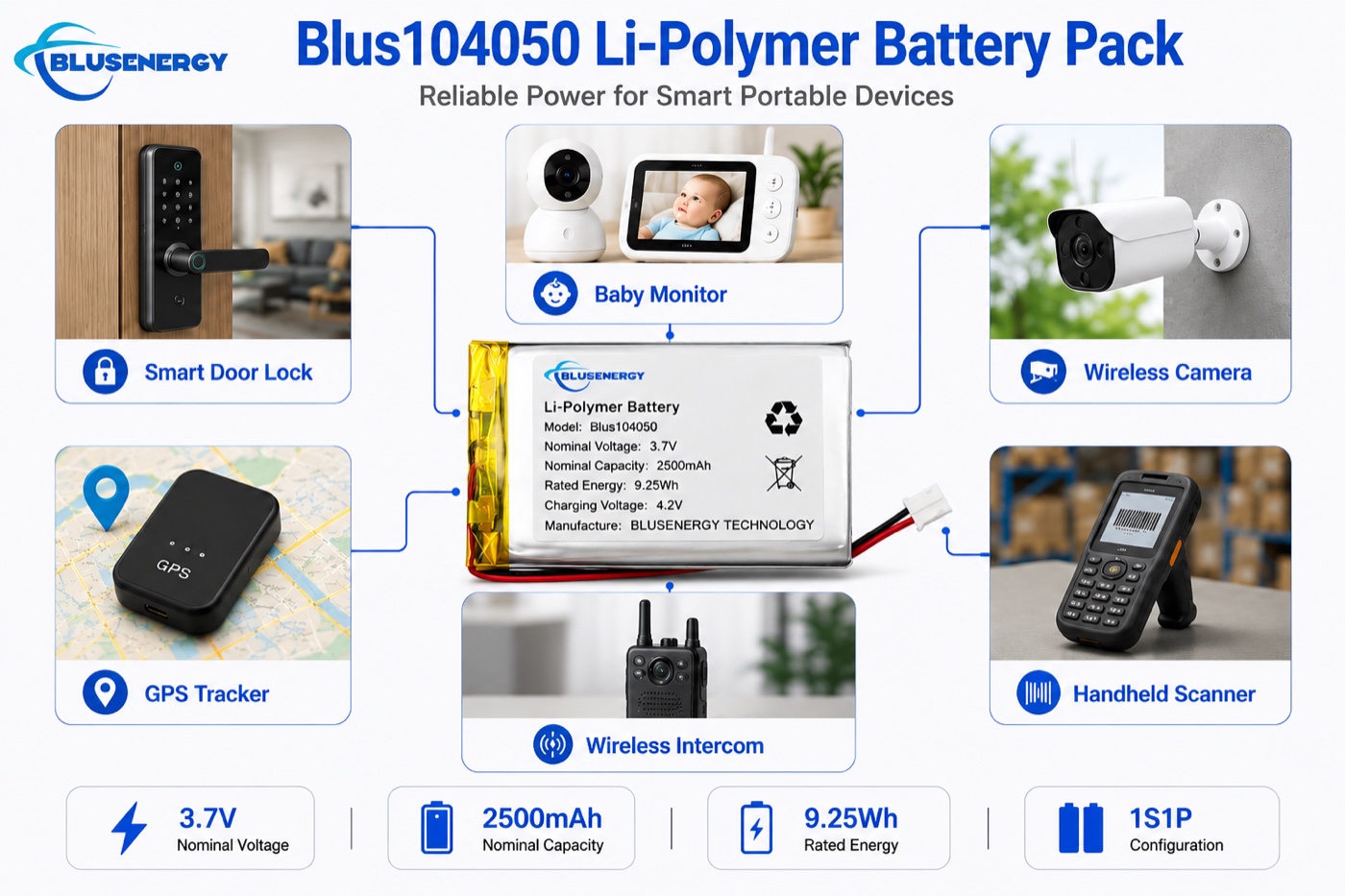 BLUSENERGY

Blus104050 Li-Polymer Battery Pack

Reliable Power for Smart Portable Devices

Smart Door Lock

Baby Monitor

Wireless Camera

BLUSENERGY
Li-Polymer Battery
Model: Blus104050
Nominal Voltage: 3.7V
Nominal Capacity: 2500mAh
Rated Energy: 9.25Wh
Charging Voltage: 4.2V
Manufacture: BLUSENERGY TECHNOLOGY

GPS

GPS Tracker

Wireless Intercom

Handheld Scanner

3.7V
Nominal Voltage

2500mAh
Nominal Capacity

9.25Wh
Rated Energy

1S1P
Configuration